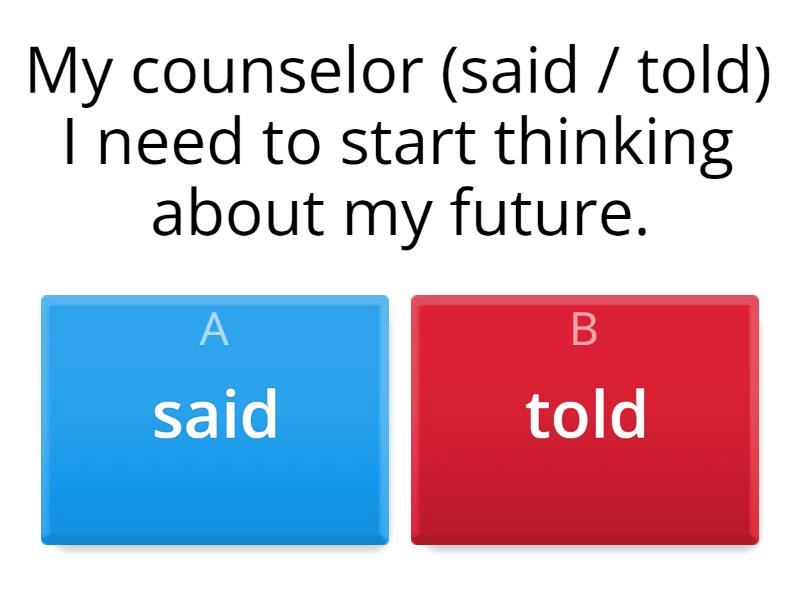 My counselor (said / told) I need to start thinking about my future.

A
said

B
told